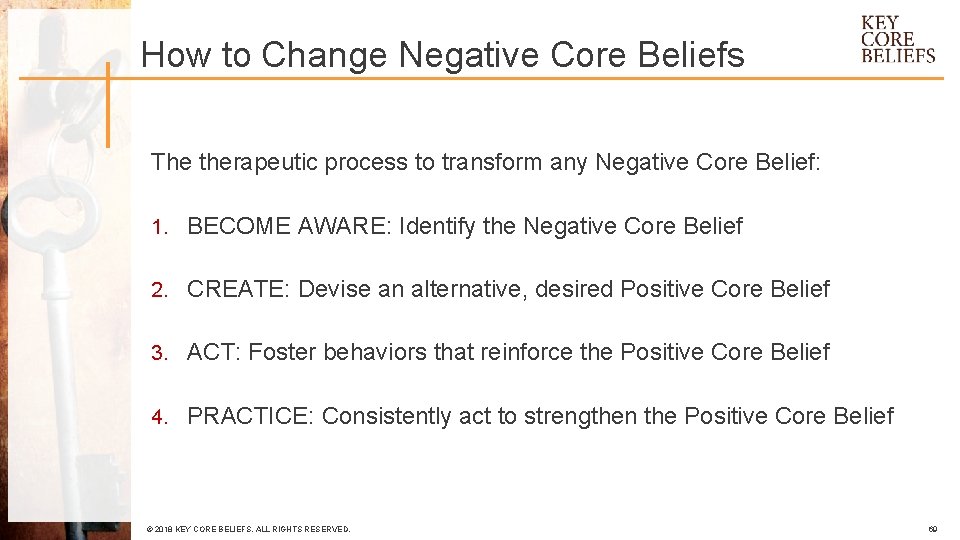 How to Change Negative Core Beliefs

KEY
CORE
BELIEFS

The therapeutic process to transform any Negative Core Belief:

1. BECOME AWARE: Identify the Negative Core Belief

2. CREATE: Devise an alternative, desired Positive Core Belief

3. ACT: Foster behaviors that reinforce the Positive Core Belief

4. PRACTICE: Consistently act to strengthen the Positive Core Belief

© 2018 KEY CORE BELIEFS. ALL RIGHTS RESERVED.

69